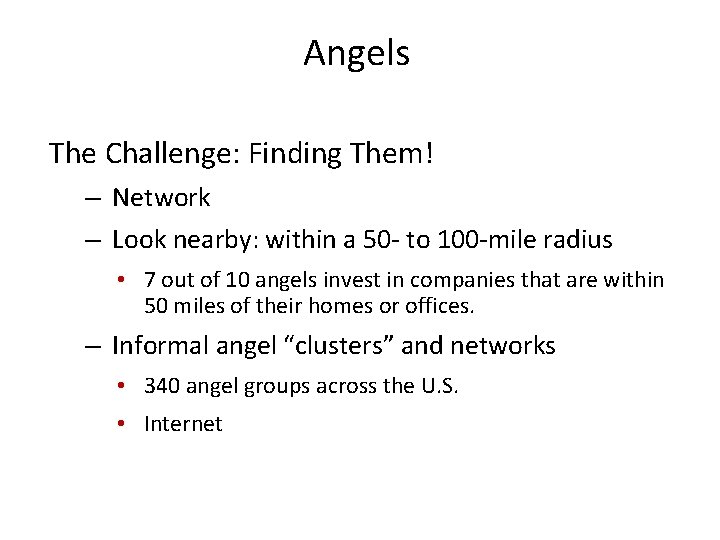 Angels

The Challenge: Finding Them!

– Network

– Look nearby: within a 50- to 100-mile radius

• 7 out of 10 angels invest in companies that are within 50 miles of their homes or offices.

– Informal angel “clusters” and networks

• 340 angel groups across the U.S.

• Internet